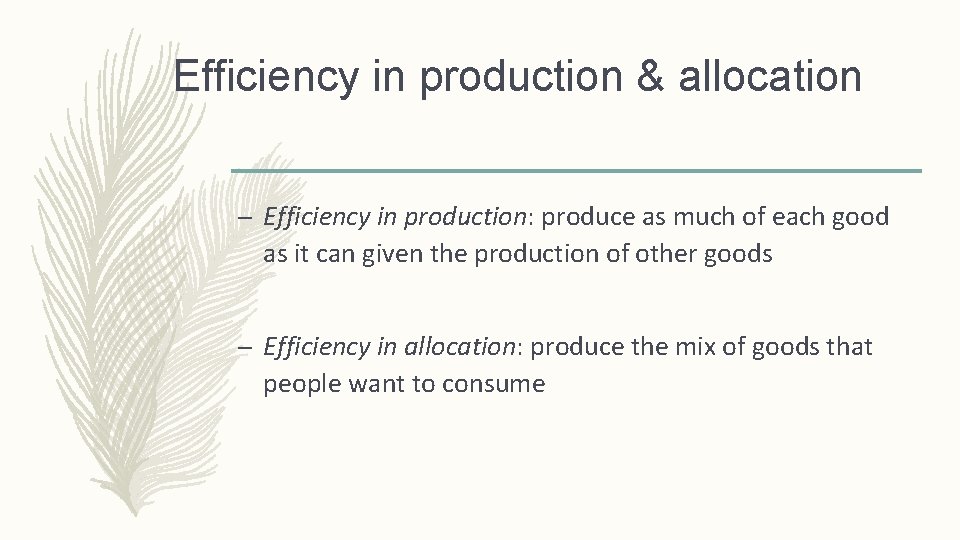 Efficiency in production & allocation

– Efficiency in production: produce as much of each good as it can given the production of other goods

– Efficiency in allocation: produce the mix of goods that people want to consume